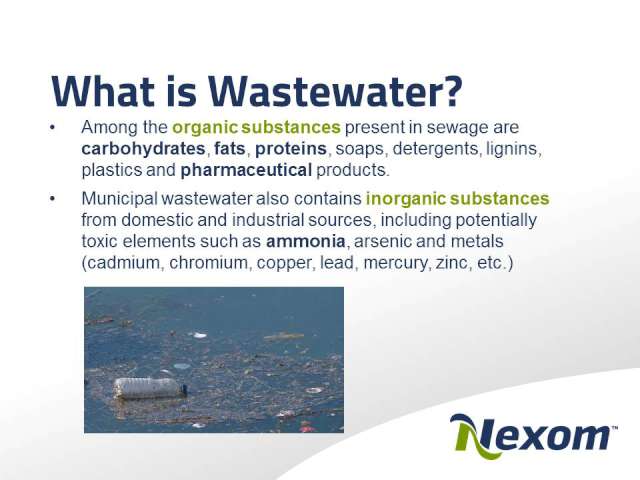 What is Wastewater?

• Among the organic substances present in sewage are carbohydrates, fats, proteins, soaps, detergents, lignins, plastics and pharmaceutical products.

• Municipal wastewater also contains inorganic substances from domestic and industrial sources, including potentially toxic elements such as ammonia, arsenic and metals (cadmium, chromium, copper, lead, mercury, zinc, etc.)

Nexom™